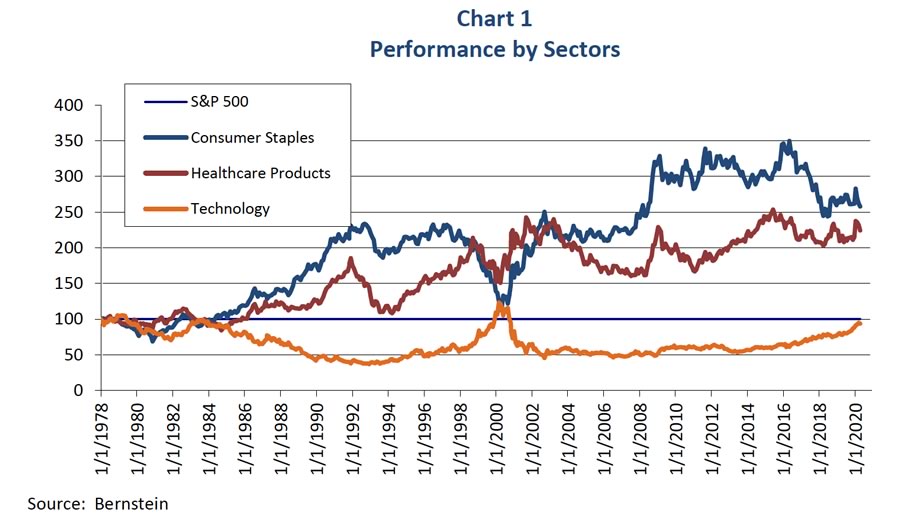 Chart 1
Performance by Sectors

S&P 500
Consumer Staples
Healthcare Products
Technology

400
350
300
250
200
150
100
50
0

1/1/1978
1/1/1980
1/1/1982
1/1/1984
1/1/1986
1/1/1988
1/1/1990
1/1/1992
1/1/1994
1/1/1996
1/1/1998
1/1/2000
1/1/2002
1/1/2004
1/1/2006
1/1/2008
1/1/2010
1/1/2012
1/1/2014
1/1/2016
1/1/2018
1/1/2020

Source: Bernstein